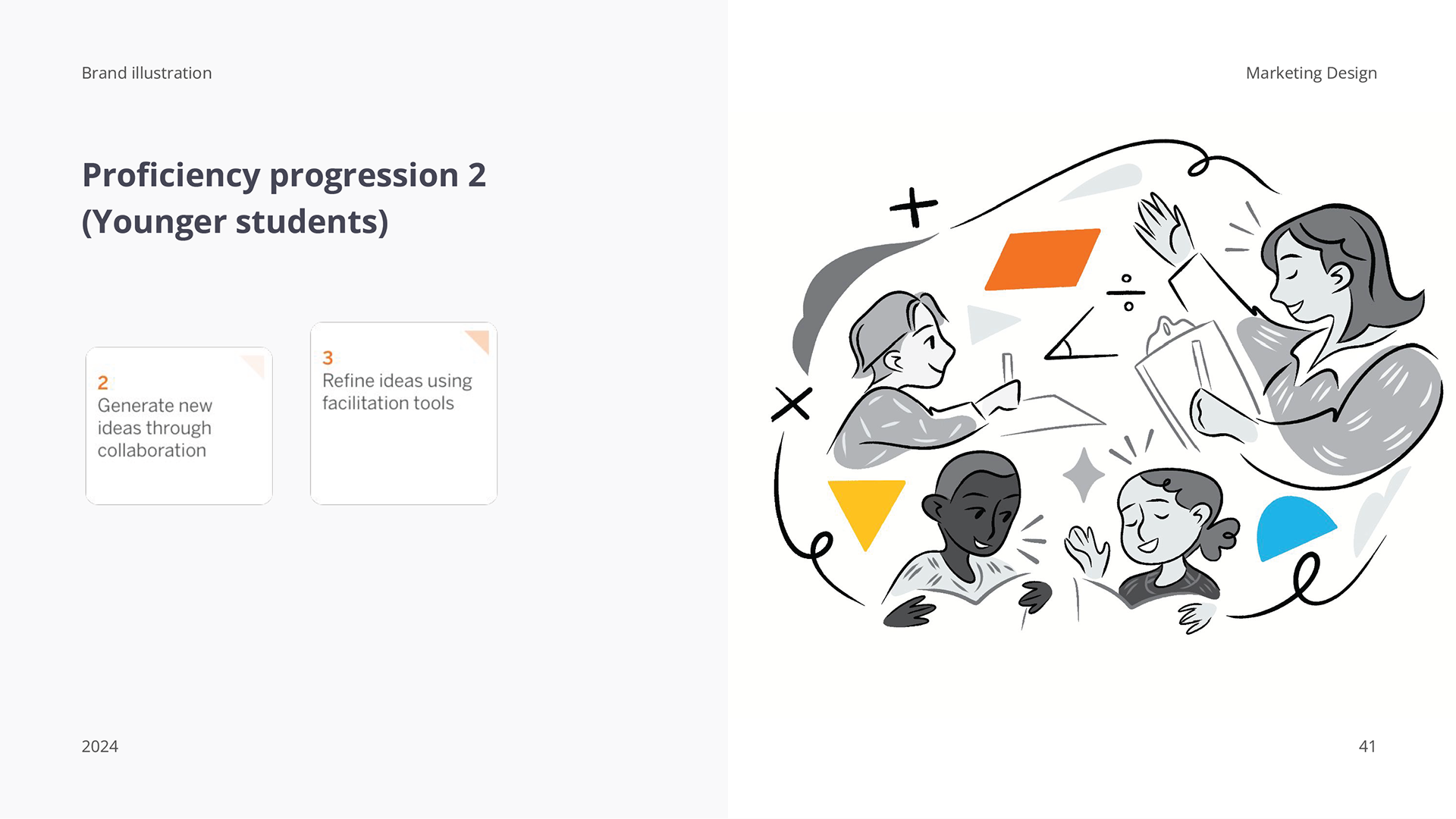 Brand illustration

Marketing Design

Proficiency progression 2 (Younger students)

2
Generate new ideas through collaboration

3
Refine ideas using facilitation tools

2024

41